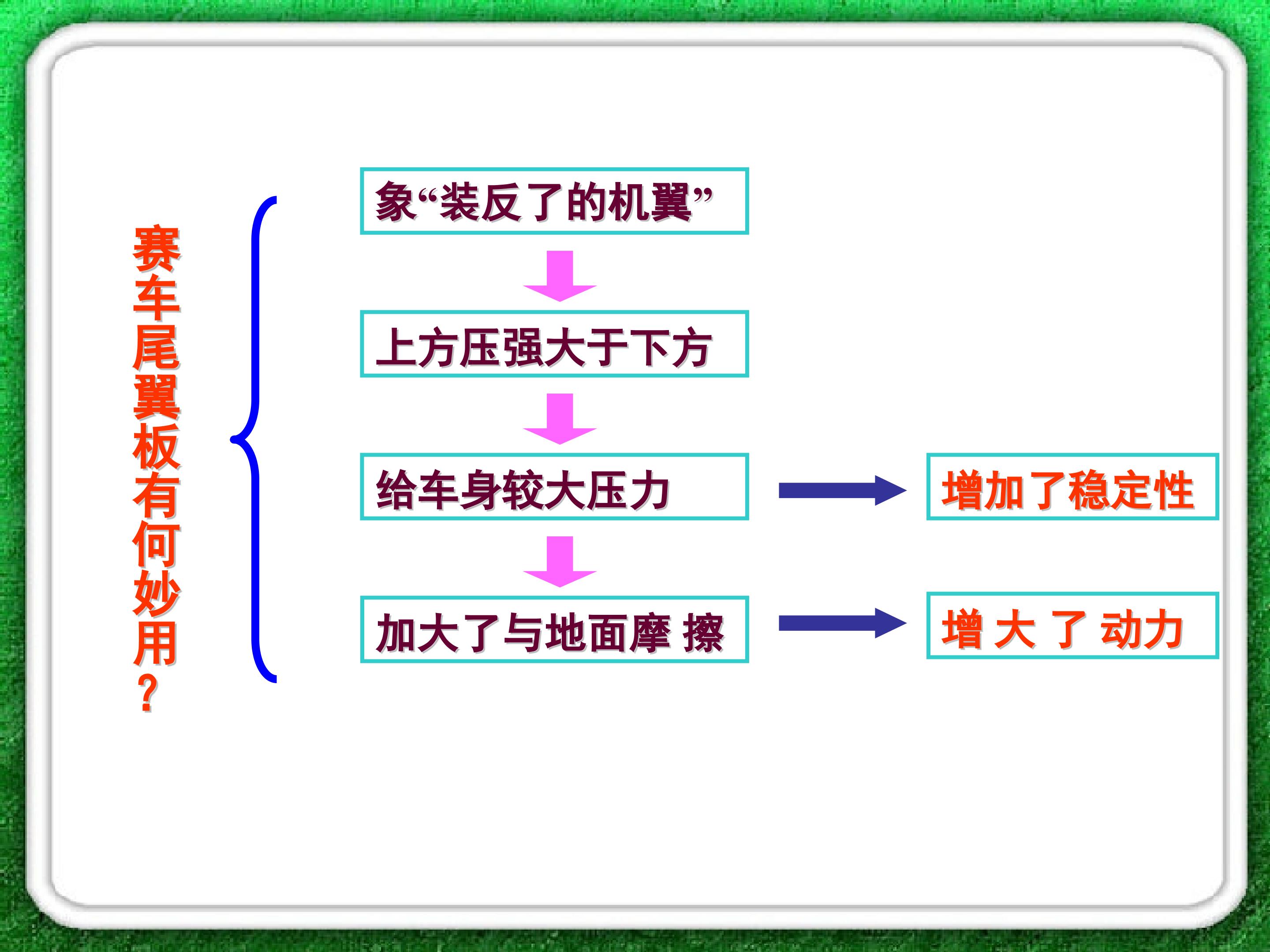 赛车尾翼板有何妙用?

象“装反了的机翼”

上方压强大于下方

给车身较大压力

增加了稳定性

加大了与地面摩 擦

增 大 了 动力